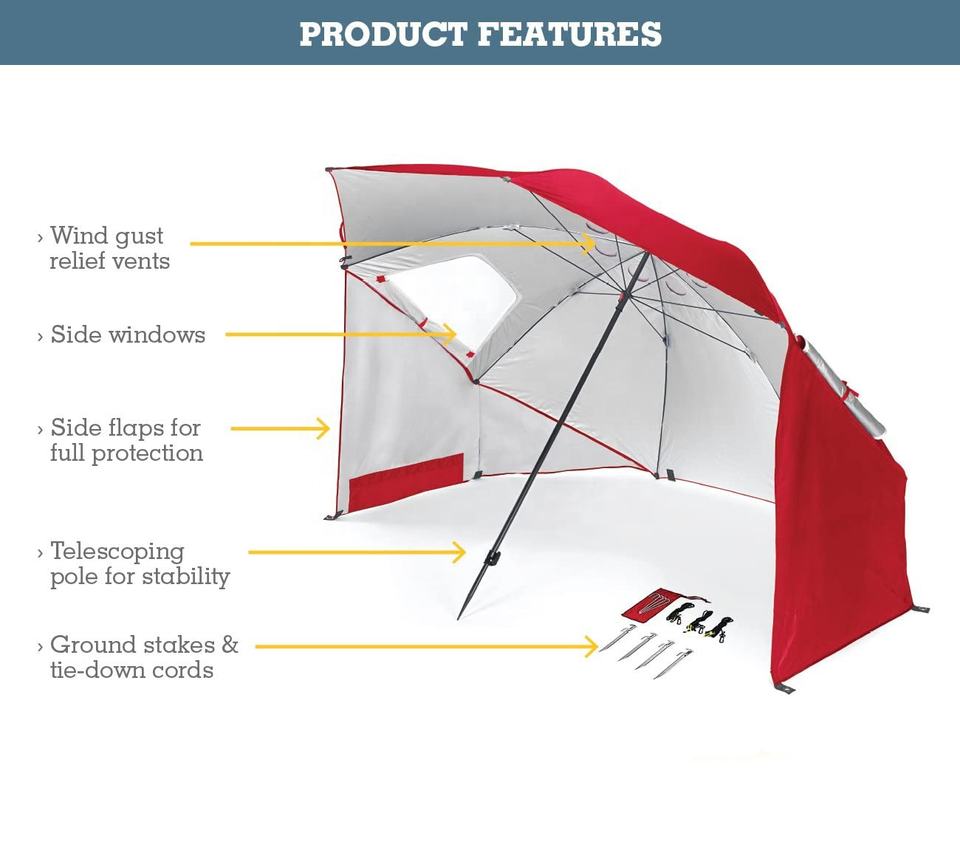 PRODUCT FEATURES

› Wind gust relief vents

› Side windows

› Side flaps for full protection

› Telescoping pole for stability

› Ground stakes & tie-down cords